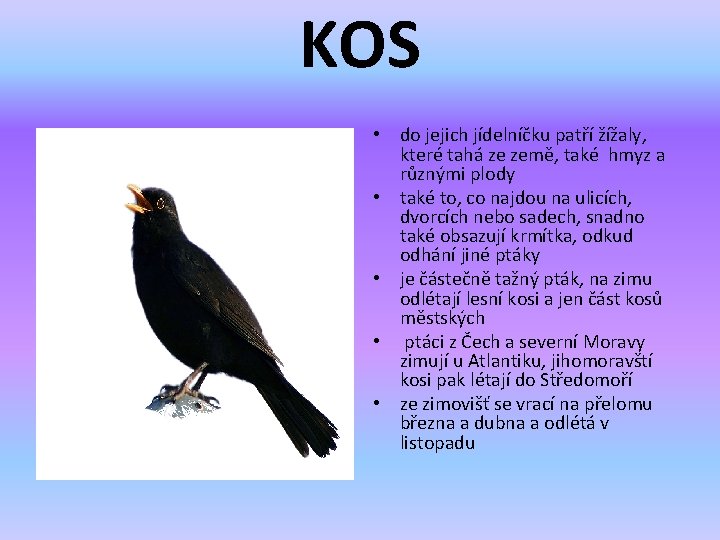 KOS

• do jejich jídelníčku patří žížaly, které tahá ze země, také hmyz a různými plody
• také to, co najdou na ulicích, dvorcích nebo sadech, snadno také obsazují krmítka, odkud odhání jiné ptáky
• je částečně tažný pták, na zimu odlétají lesní kosi a jen část kosů městských
• ptáci z Čech a severní Moravy zimují u Atlantiku, jihomoravští kosi pak létají do Středomoří
• ze zimovišť se vrací na přelomu března a dubna a odlétá v listopadu